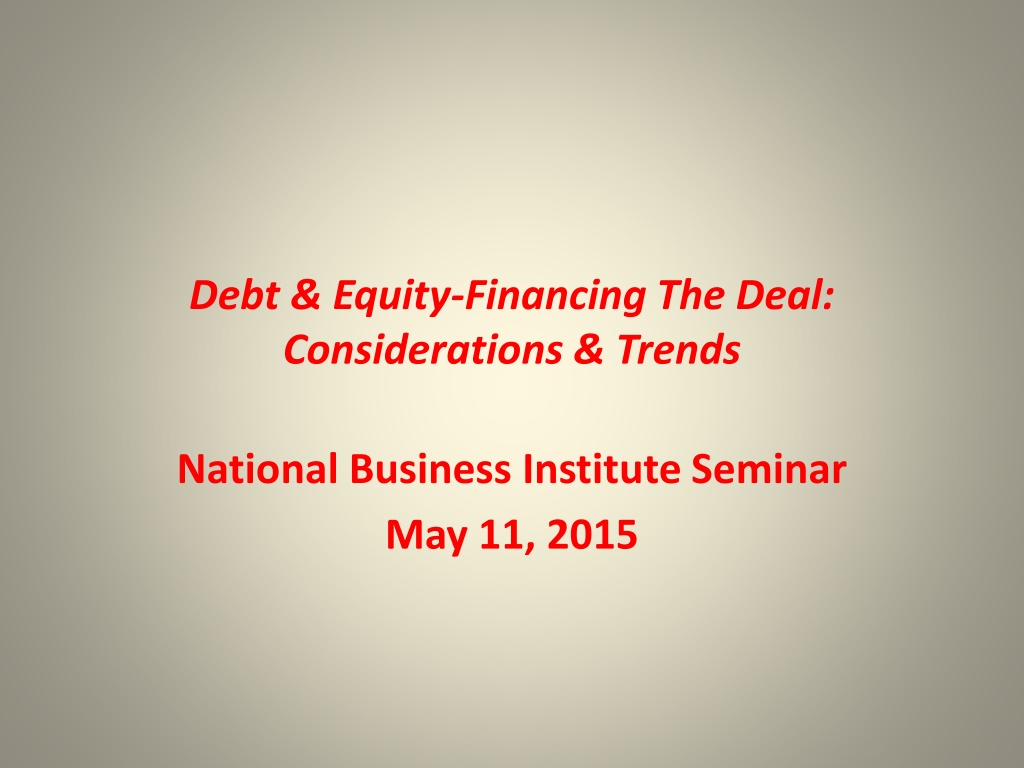 Debt & Equity-Financing The Deal: Considerations & Trends

National Business Institute Seminar

May 11, 2015